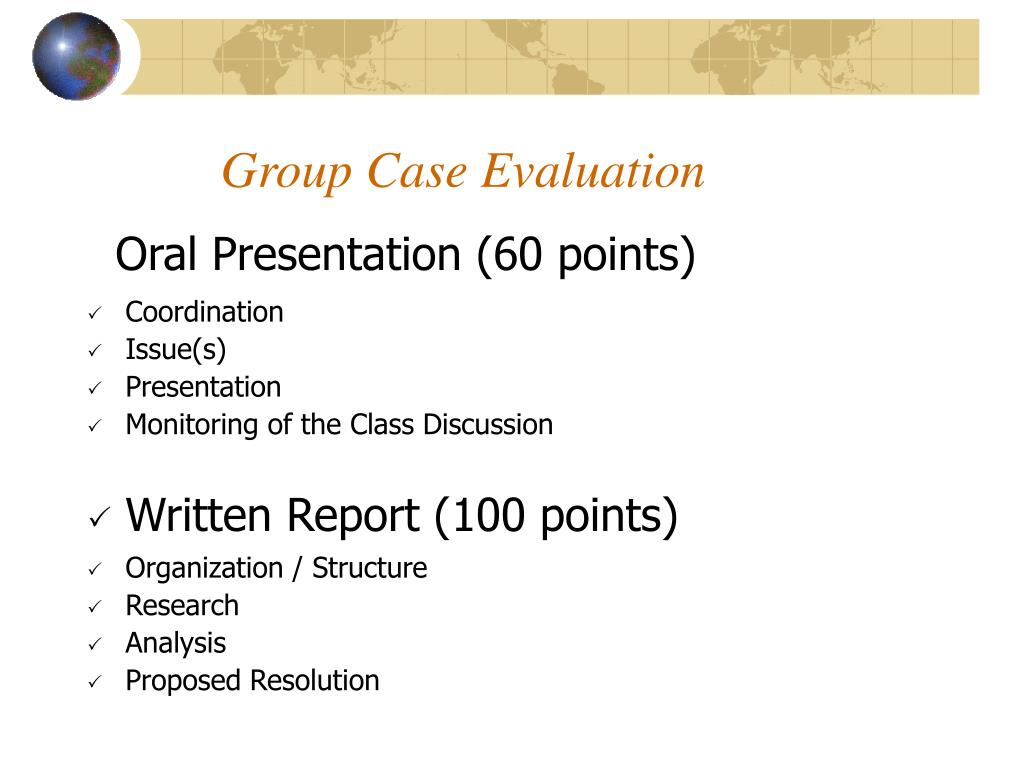 Group Case Evaluation

Oral Presentation (60 points)

✓ Coordination
✓ Issue(s)
✓ Presentation
✓ Monitoring of the Class Discussion

✓ Written Report (100 points)

✓ Organization / Structure
✓ Research
✓ Analysis
✓ Proposed Resolution